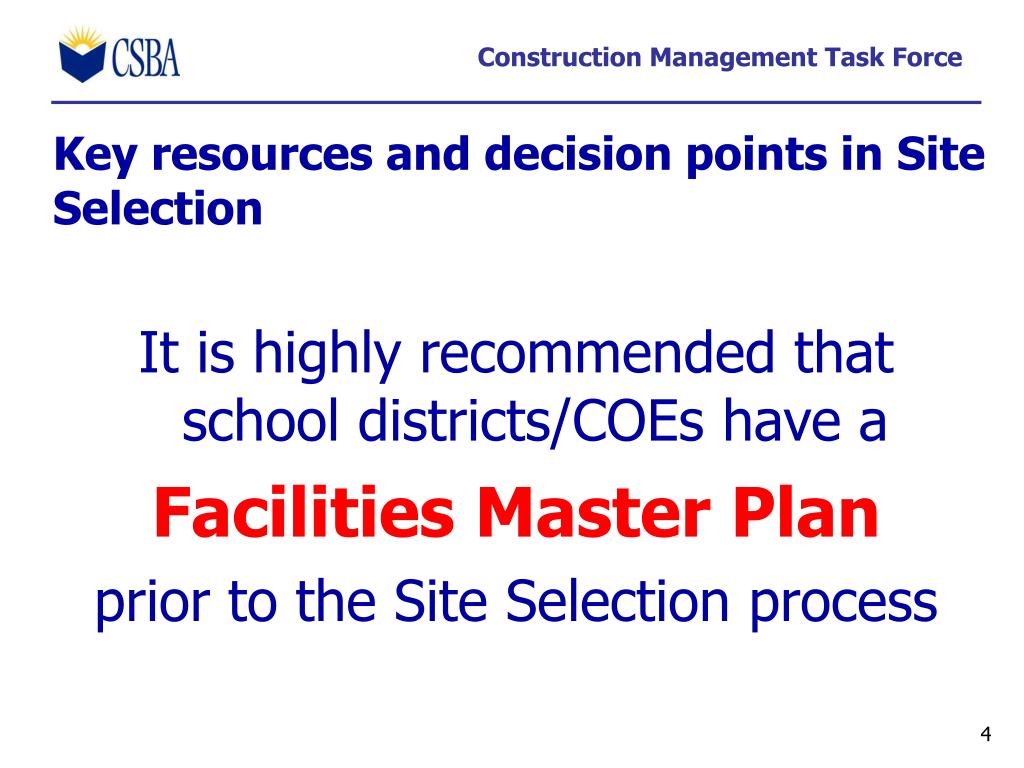 CSBA

Construction Management Task Force

Key resources and decision points in Site Selection

It is highly recommended that school districts/COEs have a

Facilities Master Plan

prior to the Site Selection process

4